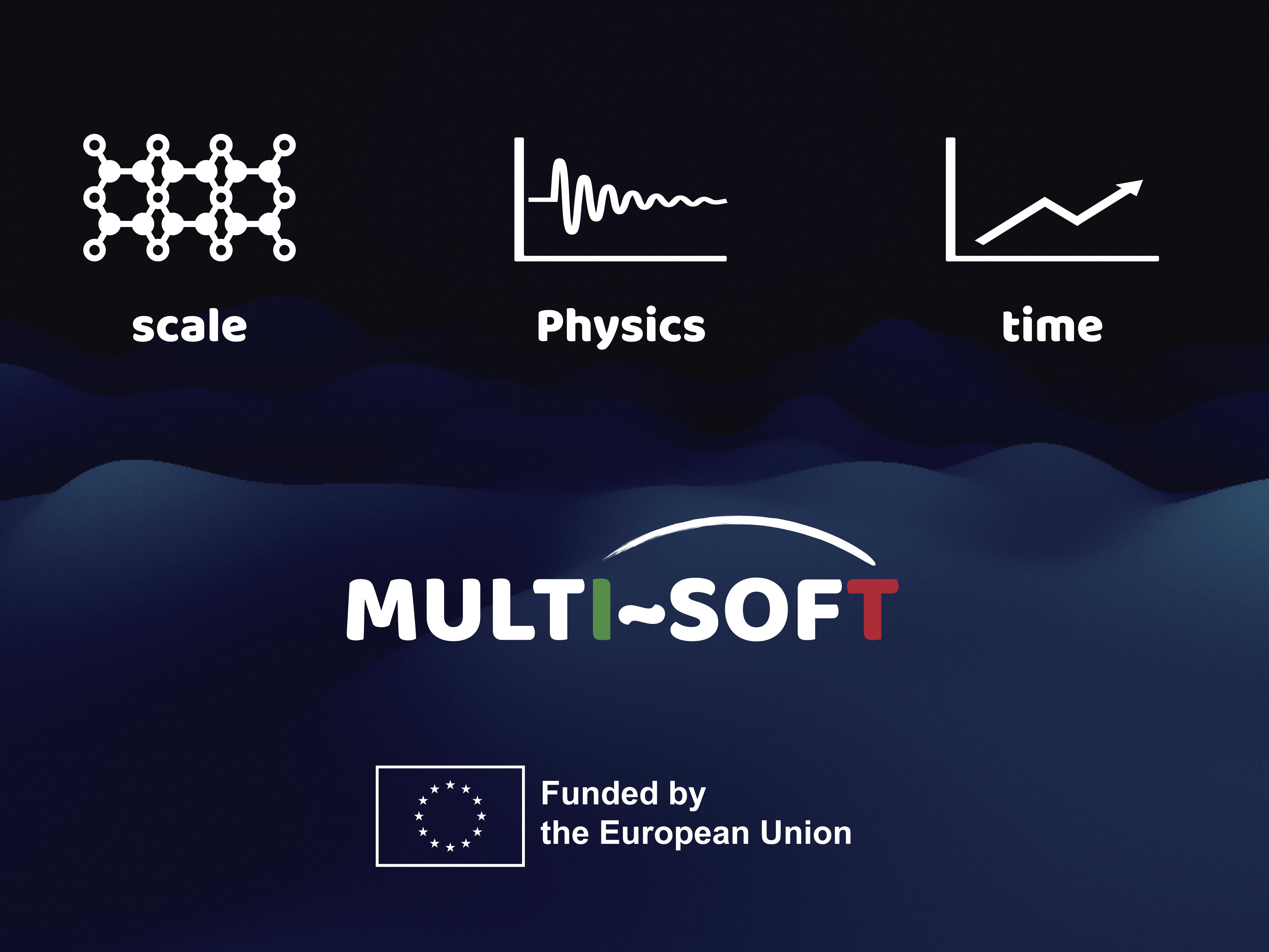 scale

Physics

time

MULTI~SOFT

Funded by
the European Union